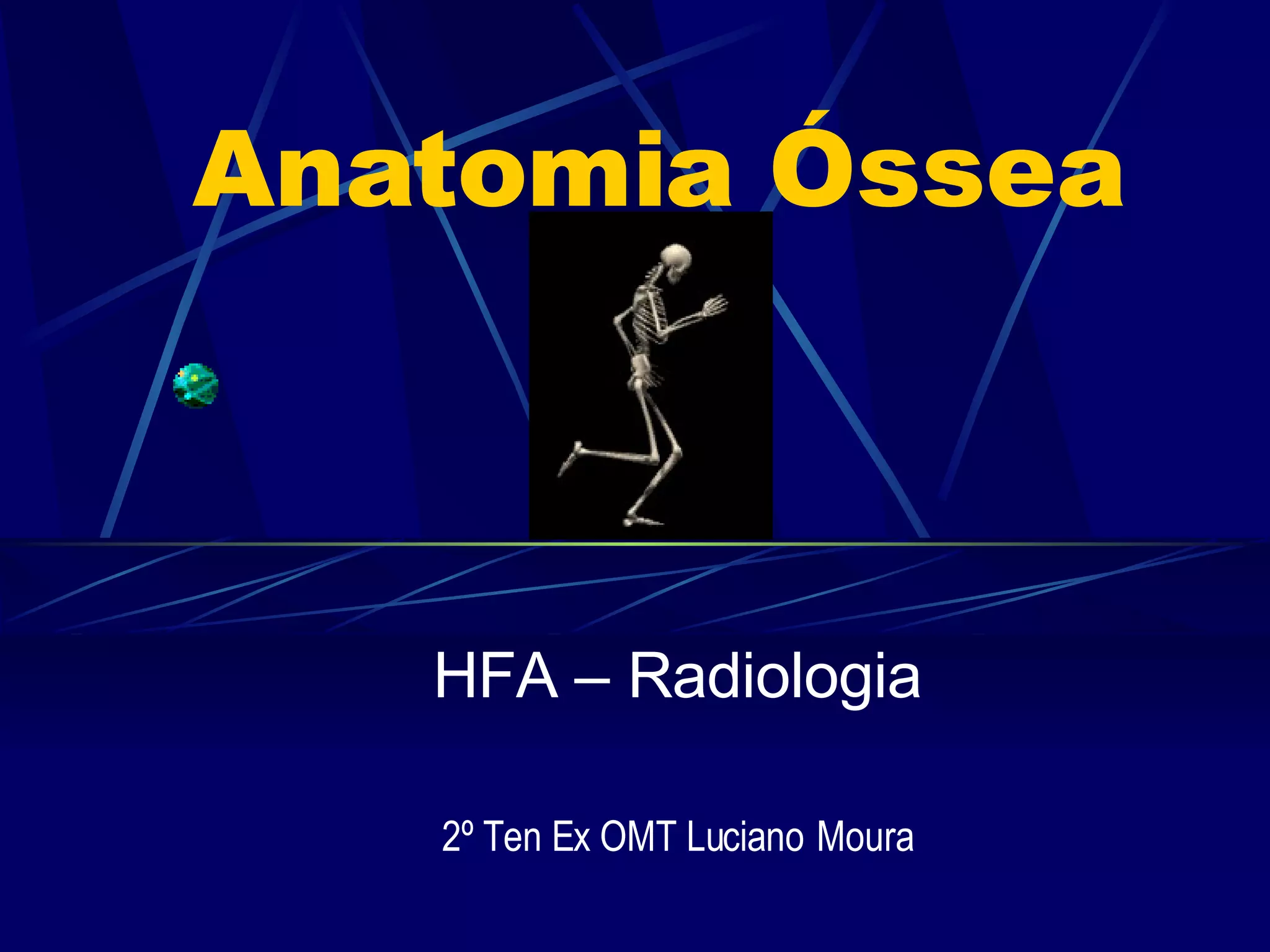 Anatomia Óssea

HFA – Radiologia

2º Ten Ex OMT Luciano Moura